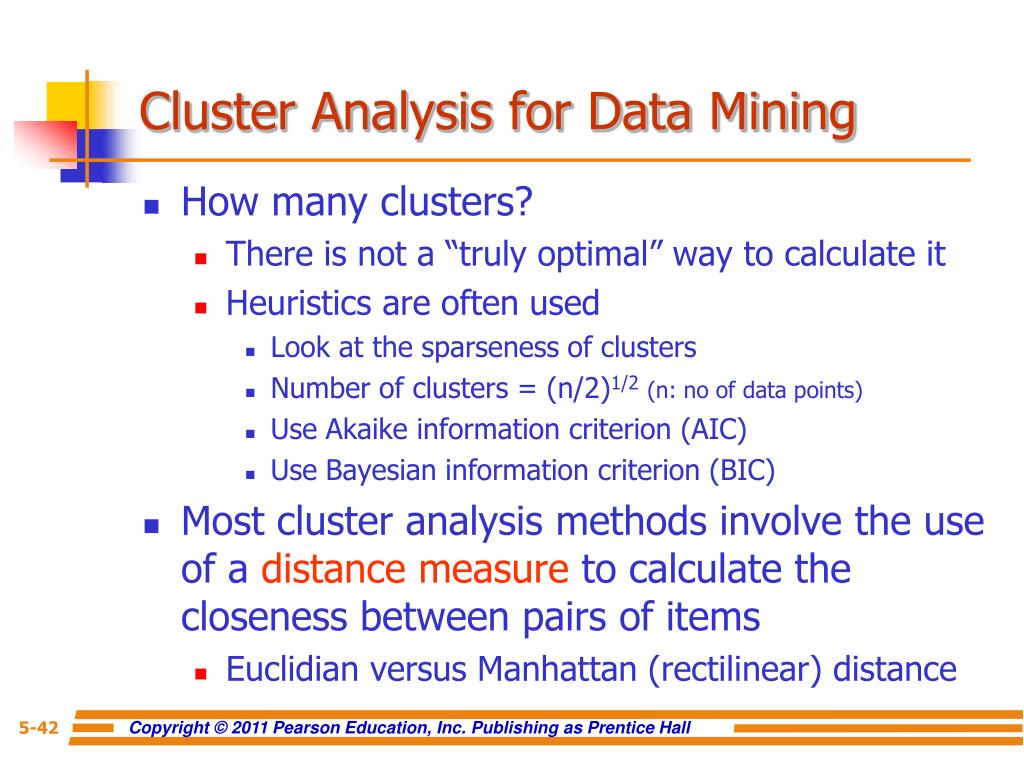 Cluster Analysis for Data Mining

- How many clusters?
  - There is not a “truly optimal” way to calculate it
  - Heuristics are often used
    - Look at the sparseness of clusters
    - Number of clusters = $(n/2)^{1/2}$ (n: no of data points)
    - Use Akaike information criterion (AIC)
    - Use Bayesian information criterion (BIC)
- Most cluster analysis methods involve the use of a distance measure to calculate the closeness between pairs of items
  - Euclidian versus Manhattan (rectilinear) distance

5-42 Copyright © 2011 Pearson Education, Inc. Publishing as Prentice Hall